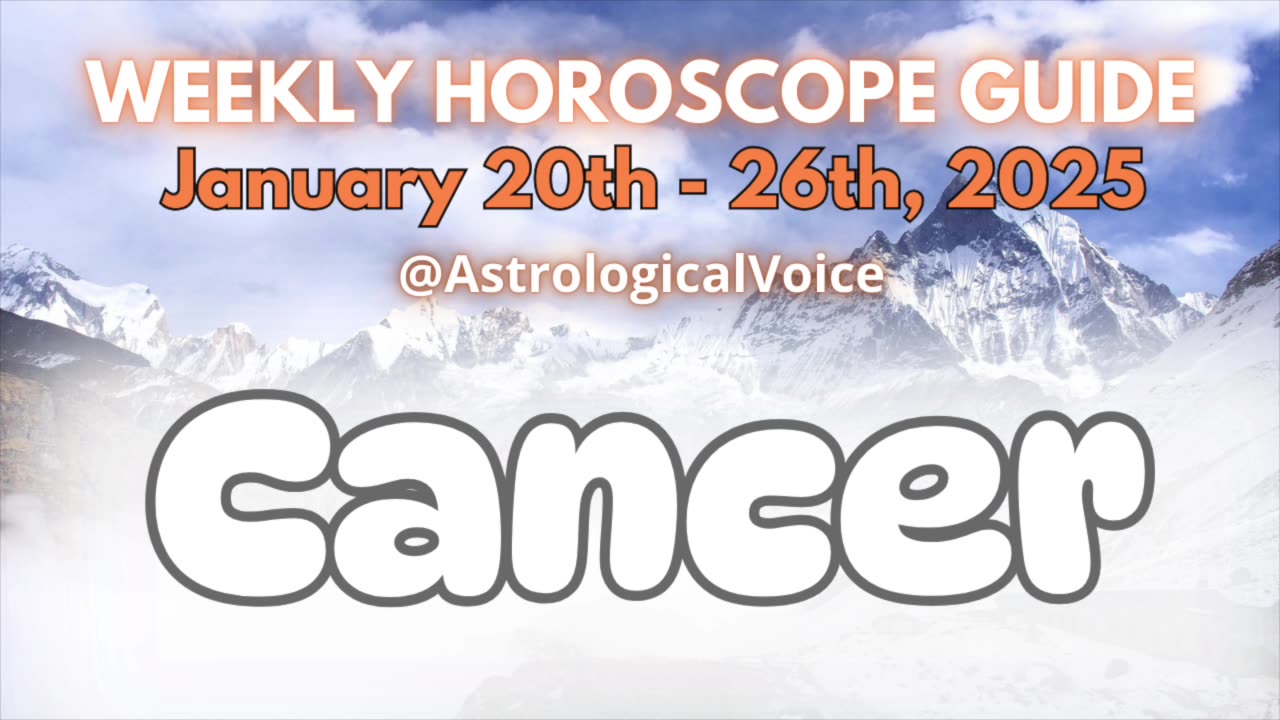 WEEKLY HOROSCOPE GUIDE
January 20th - 26th, 2025
@AstrologicalVoice
Cancer